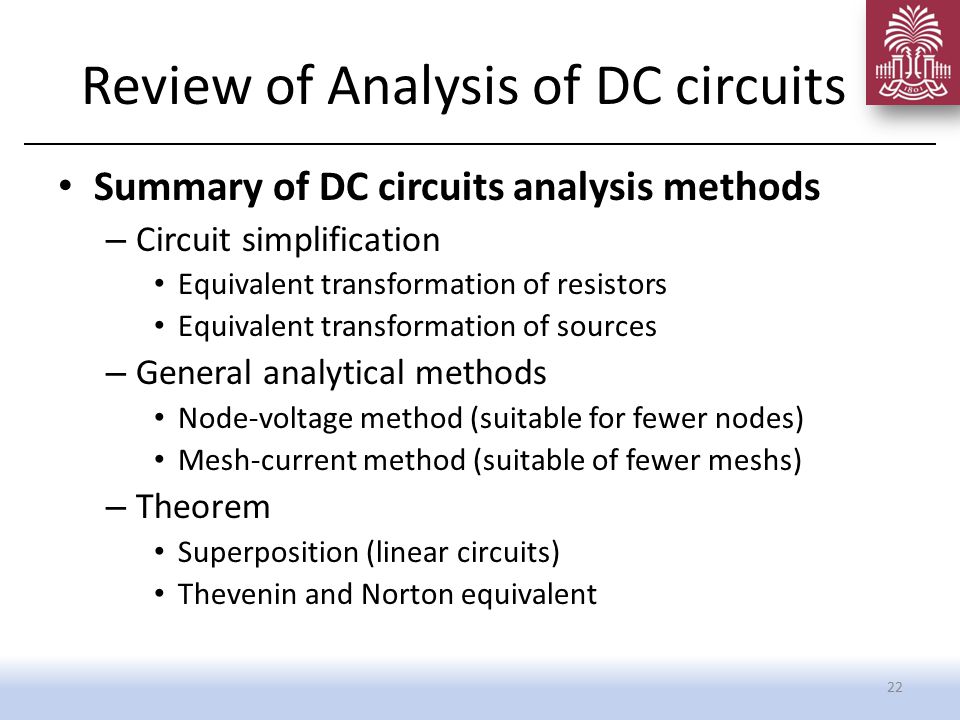 Review of Analysis of DC circuits

1801

• **Summary of DC circuits analysis methods**
  – Circuit simplification
    • Equivalent transformation of resistors
    • Equivalent transformation of sources
  – General analytical methods
    • Node-voltage method (suitable for fewer nodes)
    • Mesh-current method (suitable of fewer meshs)
  – Theorem
    • Superposition (linear circuits)
    • Thevenin and Norton equivalent

22